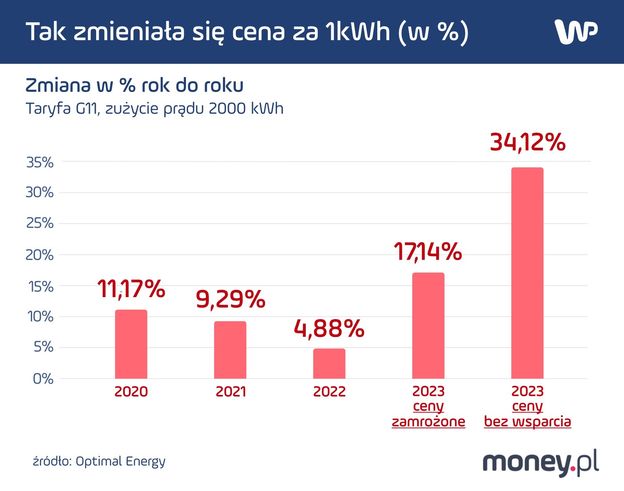 Tak zmieniała się cena za 1kWh (w %)

WP

Zmiana w % rok do roku
Taryfa G11, zużycie prądu 2000 kWh

35%
30%
25%
20%
15%
10%
5%
0%

11,17%
9,29%
4,88%
17,14%
34,12%

2020
2021
2022
2023 ceny zamrożone
2023 ceny bez wsparcia

źródło: Optimal Energy

money.pl